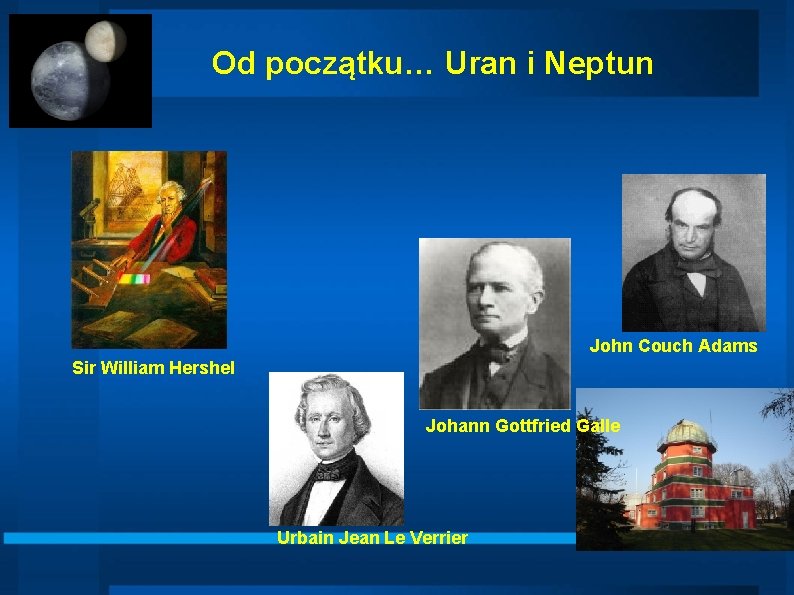 Od początku… Uran i Neptun

Sir William Hershel

John Couch Adams

Johann Gottfried Galle

Urbain Jean Le Verrier